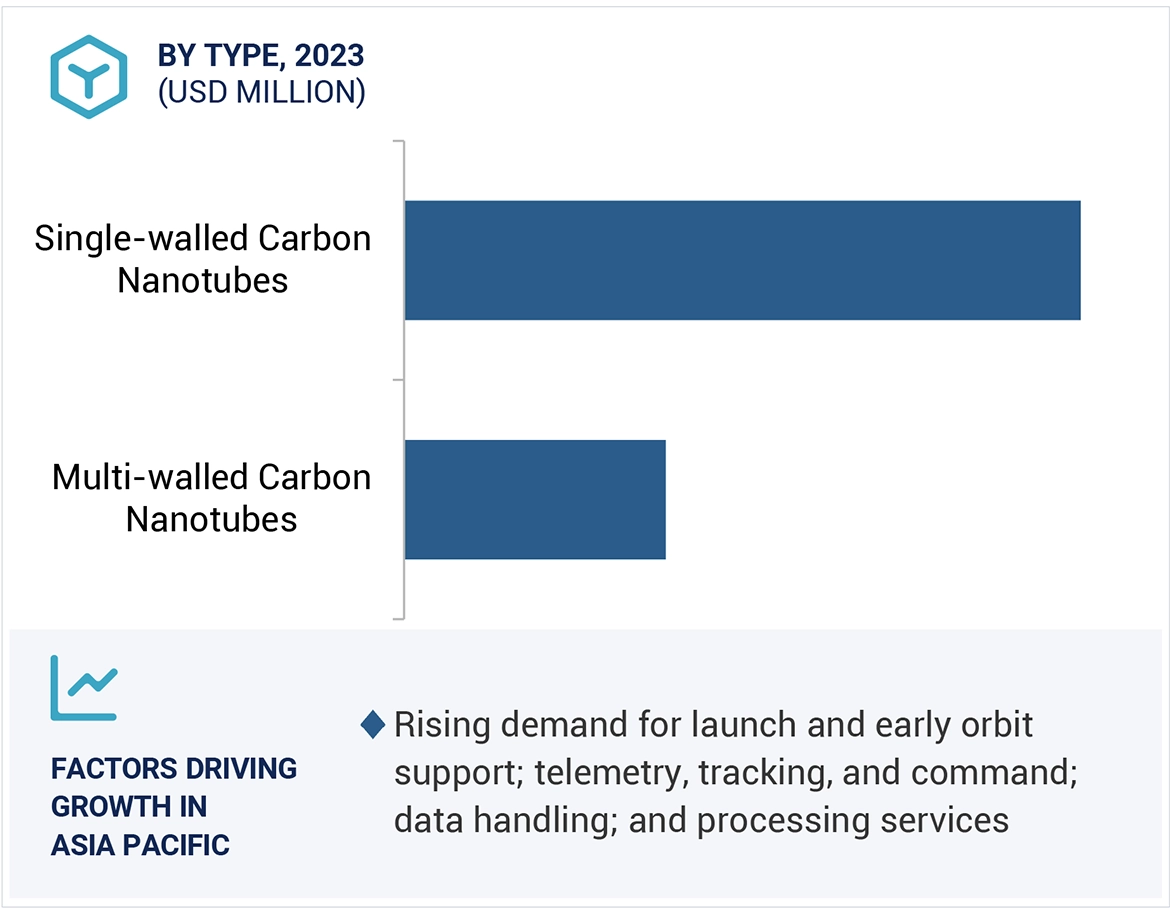 BY TYPE, 2023
(USD MILLION)

Single-walled Carbon Nanotubes

Multi-walled Carbon Nanotubes

FACTORS DRIVING GROWTH IN ASIA PACIFIC

Rising demand for launch and early orbit support; telemetry, tracking, and command; data handling; and processing services